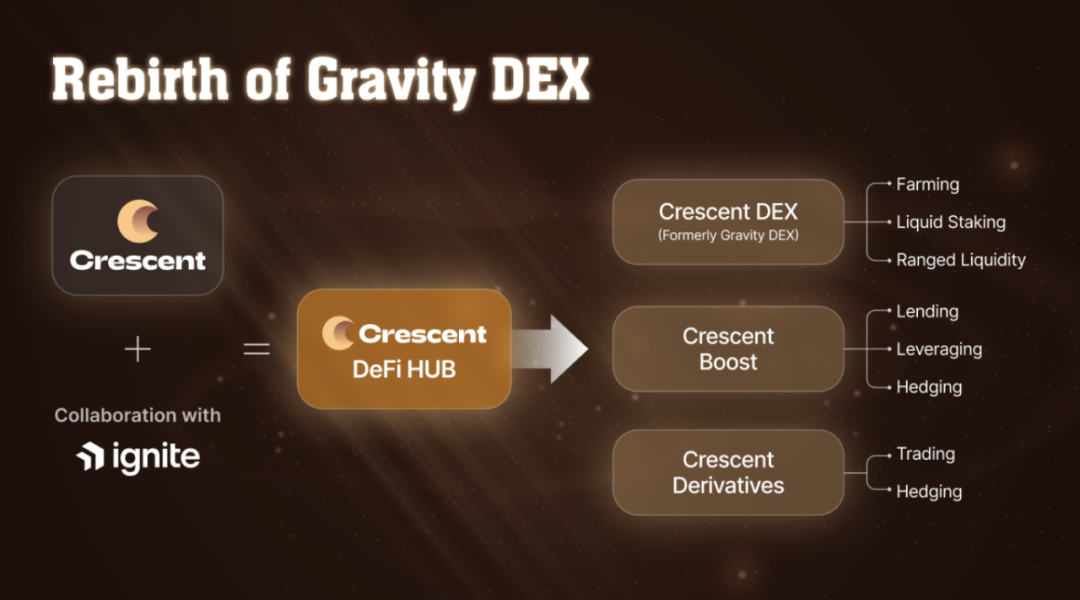 Rebirth of Gravity DEX

Crescent

+

Collaboration with

ignite

=

Crescent

DeFi HUB

Crescent DEX
(Formerly Gravity DEX)

Farming
Liquid Staking
Ranged Liquidity

Crescent Boost

Lending
Leveraging
Hedging

Crescent Derivatives

Trading
Hedging